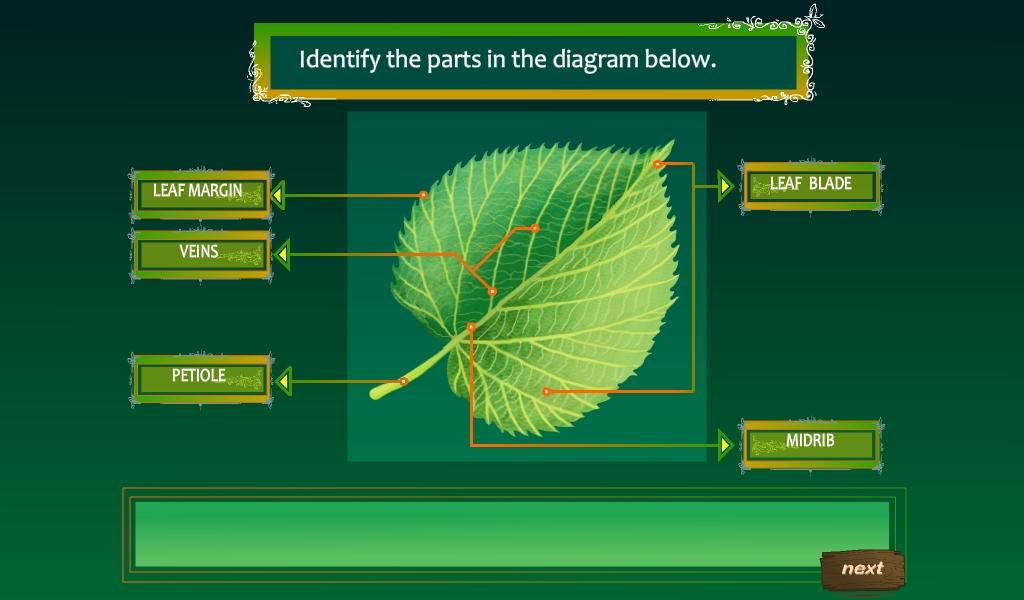 Identify the parts in the diagram below.

LEAF MARGIN

VEINS

PETIOLE

LEAF BLADE

MIDRIB

next